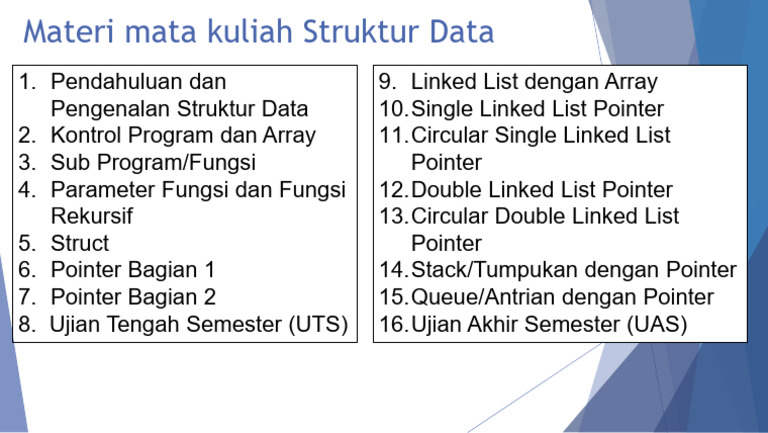 Materi mata kuliah Struktur Data

1. Pendahuluan dan Pengenalan Struktur Data
2. Kontrol Program dan Array
3. Sub Program/Fungsi
4. Parameter Fungsi dan Fungsi Rekursif
5. Struct
6. Pointer Bagian 1
7. Pointer Bagian 2
8. Ujian Tengah Semester (UTS)

9. Linked List dengan Array
10. Single Linked List Pointer
11. Circular Single Linked List Pointer
12. Double Linked List Pointer
13. Circular Double Linked List Pointer
14. Stack/Tumpukan dengan Pointer
15. Queue/Antrian dengan Pointer
16. Ujian Akhir Semester (UAS)